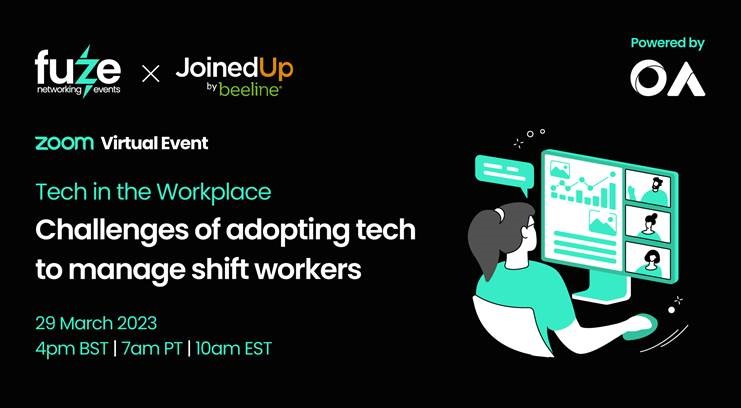 fuze networking events × JoinedUp by beeline

Powered by
OA

zoom Virtual Event

Tech in the Workplace

Challenges of adopting tech to manage shift workers

29 March 2023
4pm BST | 7am PT | 10am EST